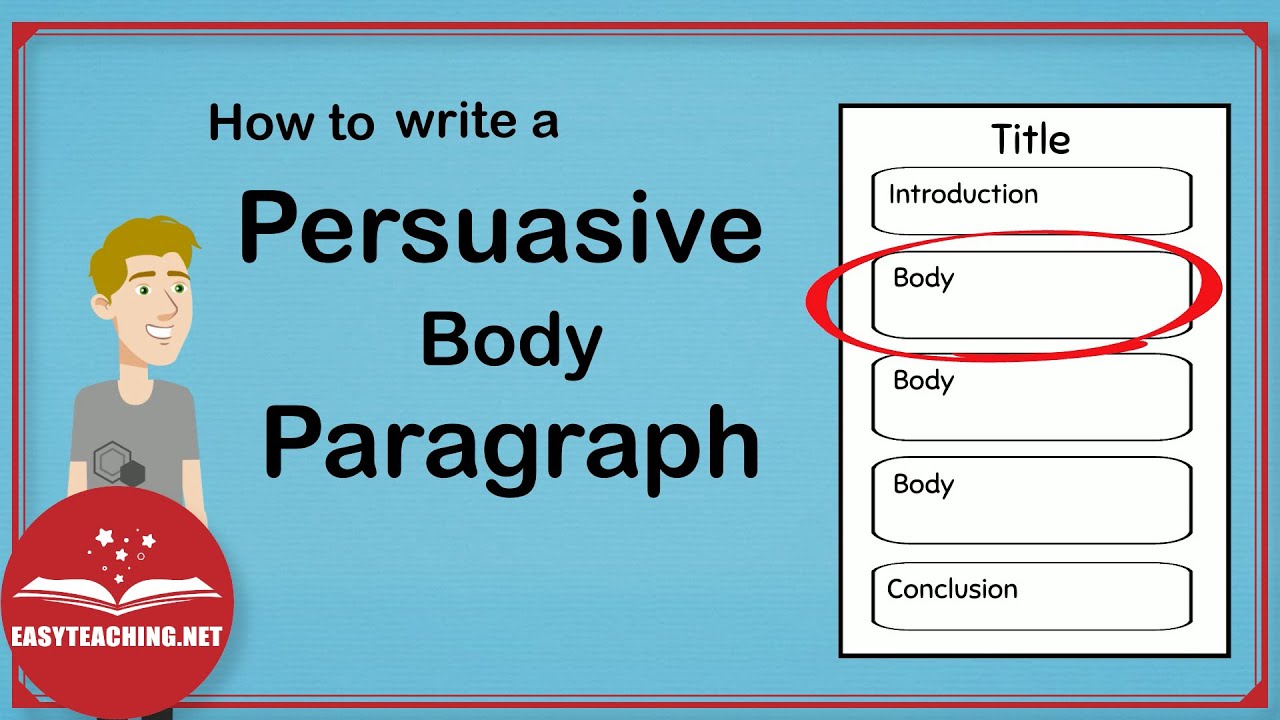 How to write a
Persuasive
Body
Paragraph

Title
Introduction
Body
Body
Body
Conclusion

EASYTEACHING.NET